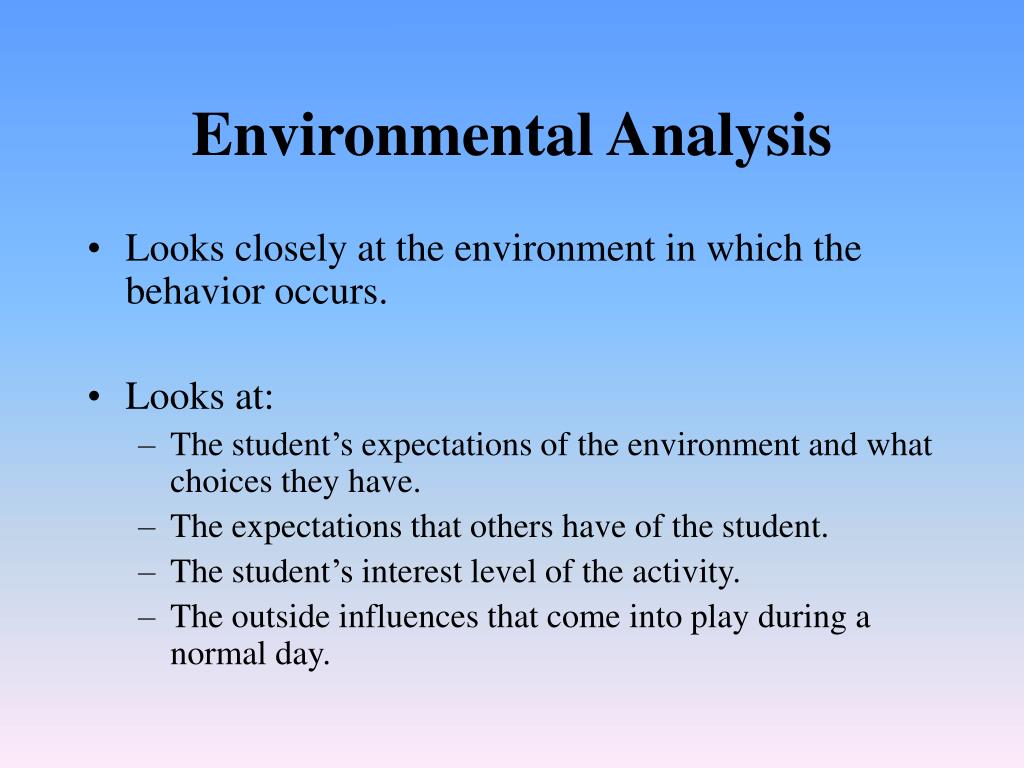 Environmental Analysis

• Looks closely at the environment in which the behavior occurs.

• Looks at:
– The student’s expectations of the environment and what choices they have.
– The expectations that others have of the student.
– The student’s interest level of the activity.
– The outside influences that come into play during a normal day.